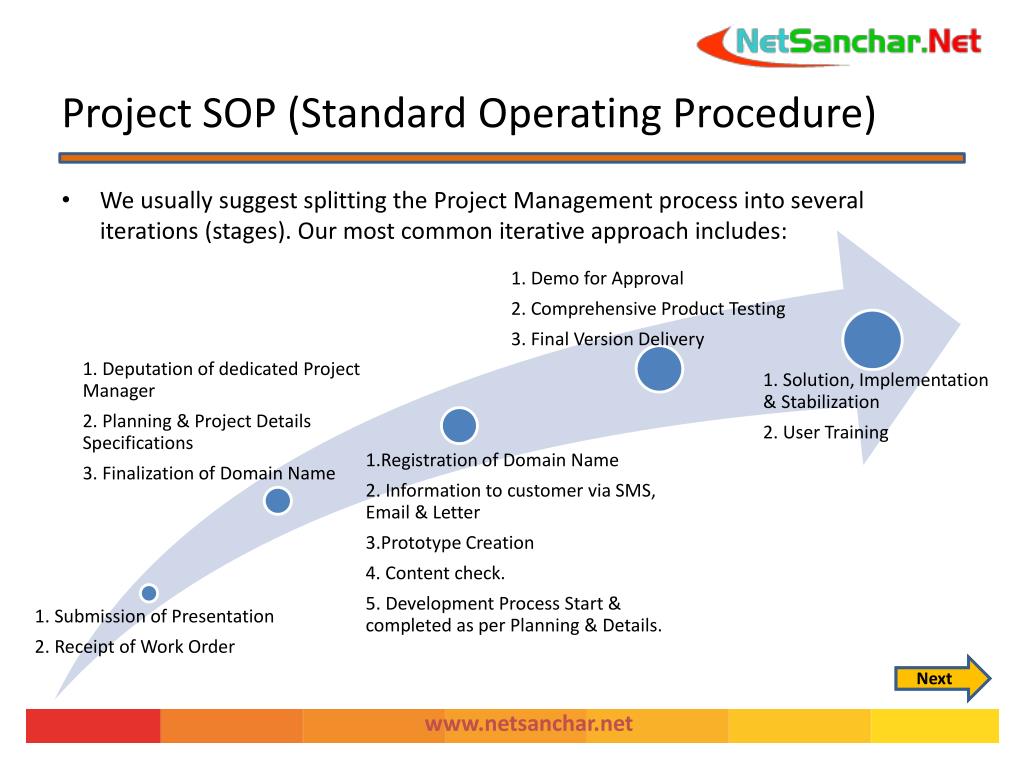 NetSanchar.Net

Project SOP (Standard Operating Procedure)

• We usually suggest splitting the Project Management process into several iterations (stages). Our most common iterative approach includes:

1. Submission of Presentation
2. Receipt of Work Order

1. Deputation of dedicated Project Manager
2. Planning & Project Details Specifications
3. Finalization of Domain Name

1.Registration of Domain Name
2. Information to customer via SMS, Email & Letter
3.Prototype Creation
4. Content check.
5. Development Process Start & completed as per Planning & Details.

1. Demo for Approval
2. Comprehensive Product Testing
3. Final Version Delivery

1. Solution, Implementation & Stabilization
2. User Training

Next

www.netsanchar.net